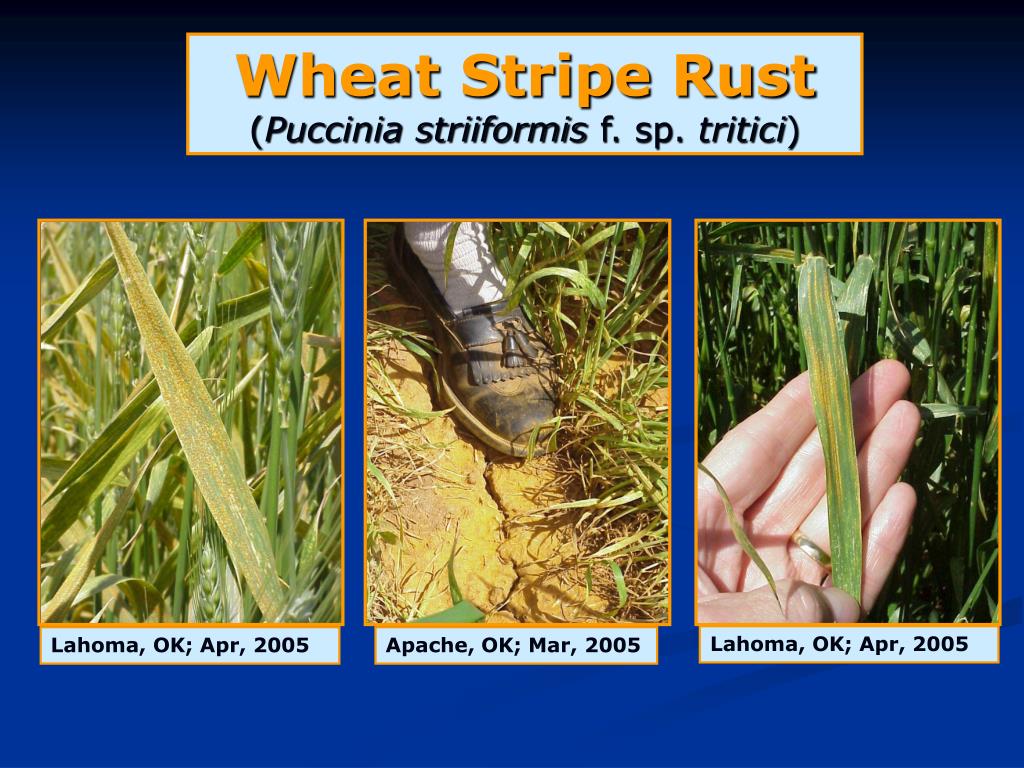 Wheat Stripe Rust
(Puccinia striiformis f. sp. tritici)

Lahoma, OK; Apr, 2005

Apache, OK; Mar, 2005

Lahoma, OK; Apr, 2005